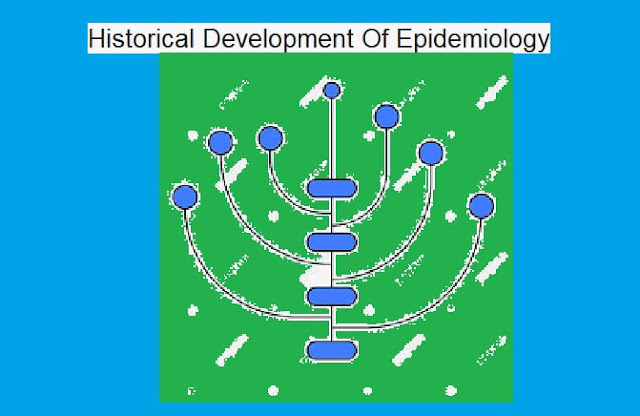 Historical Development Of Epidemiology